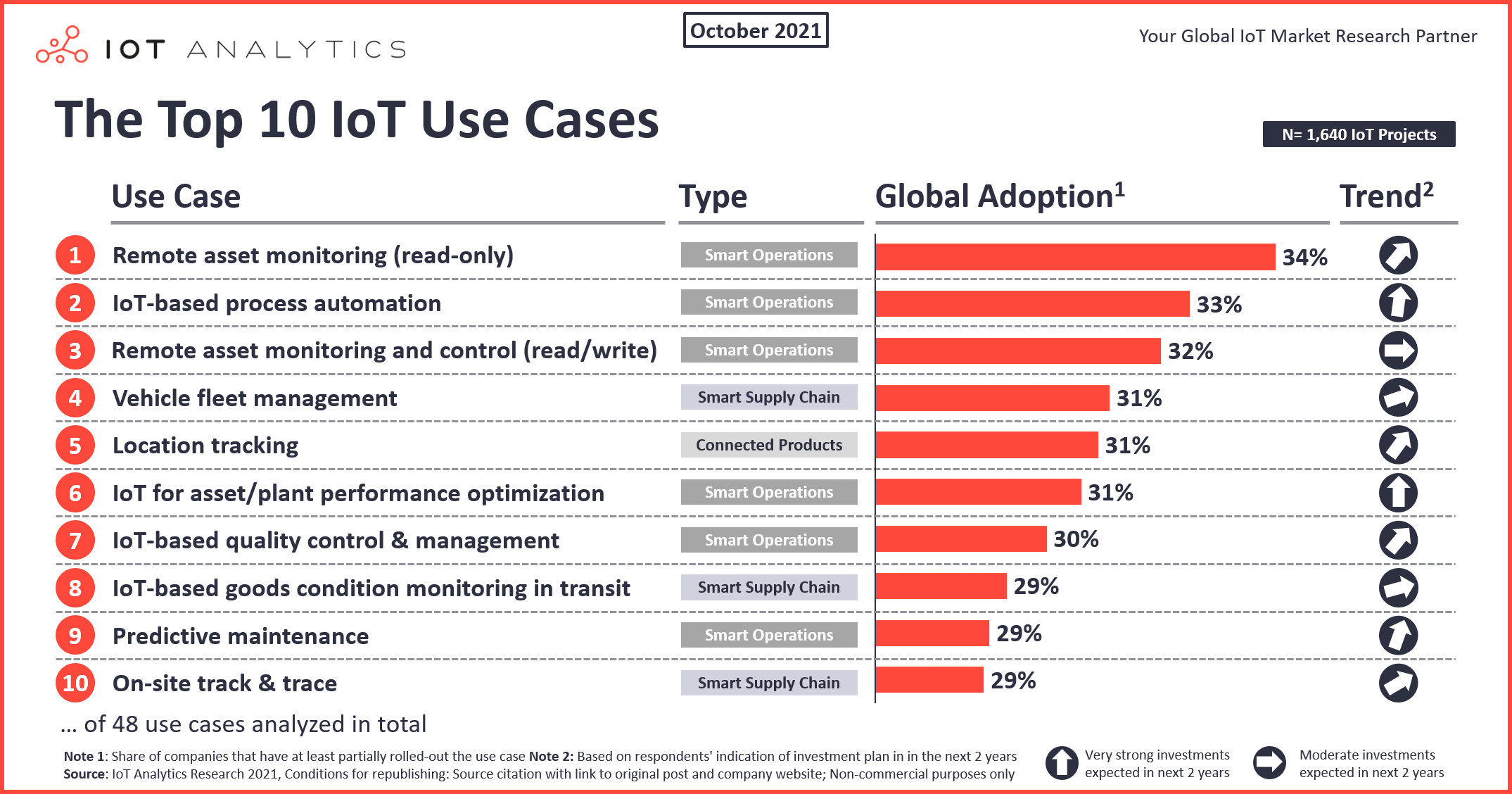 IOT ANALYTICS

October 2021

Your Global IoT Market Research Partner

The Top 10 IoT Use Cases

N= 1,640 IoT Projects

| | Use Case | Type | Global Adoption$^1$ | Trend$^2$ |
|---|---|---|---|---|
| 1 | Remote asset monitoring (read-only) | Smart Operations | 34% | |
| 2 | IoT-based process automation | Smart Operations | 33% | |
| 3 | Remote asset monitoring and control (read/write) | Smart Operations | 32% | |
| 4 | Vehicle fleet management | Smart Supply Chain | 31% | |
| 5 | Location tracking | Connected Products | 31% | |
| 6 | IoT for asset/plant performance optimization | Smart Operations | 31% | |
| 7 | IoT-based quality control & management | Smart Operations | 30% | |
| 8 | IoT-based goods condition monitoring in transit | Smart Supply Chain | 29% | |
| 9 | Predictive maintenance | Smart Operations | 29% | |
| 10 | On-site track & trace | Smart Supply Chain | 29% | |

… of 48 use cases analyzed in total

Note 1: Share of companies that have at least partially rolled-out the use case Note 2: Based on respondents' indication of investment plan in in the next 2 years
Source: IoT Analytics Research 2021, Conditions for republishing: Source citation with link to original post and company website; Non-commercial purposes only

Very strong investments expected in next 2 years

Moderate investments expected in next 2 years